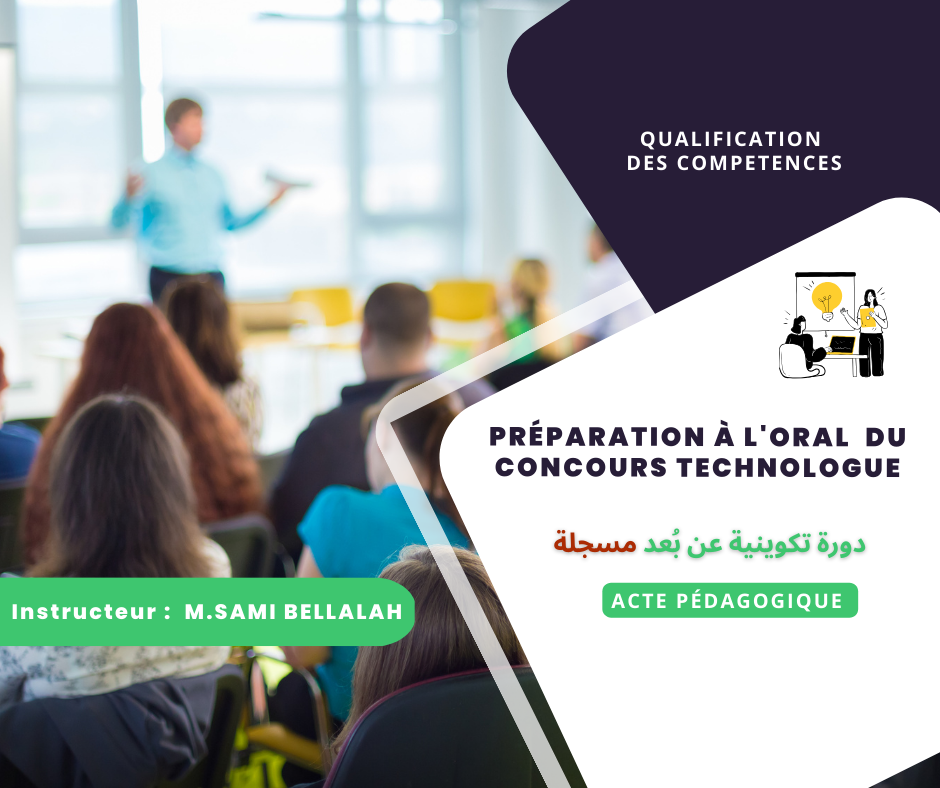 QUALIFICATION
DES COMPETENCES

PRÉPARATION À L'ORAL DU CONCOURS TECHNOLOGUE

دورة تكوينية عن بُعد مسجلة

ACTE PÉDAGOGIQUE

Instructeur : M.SAMI BELLALAH